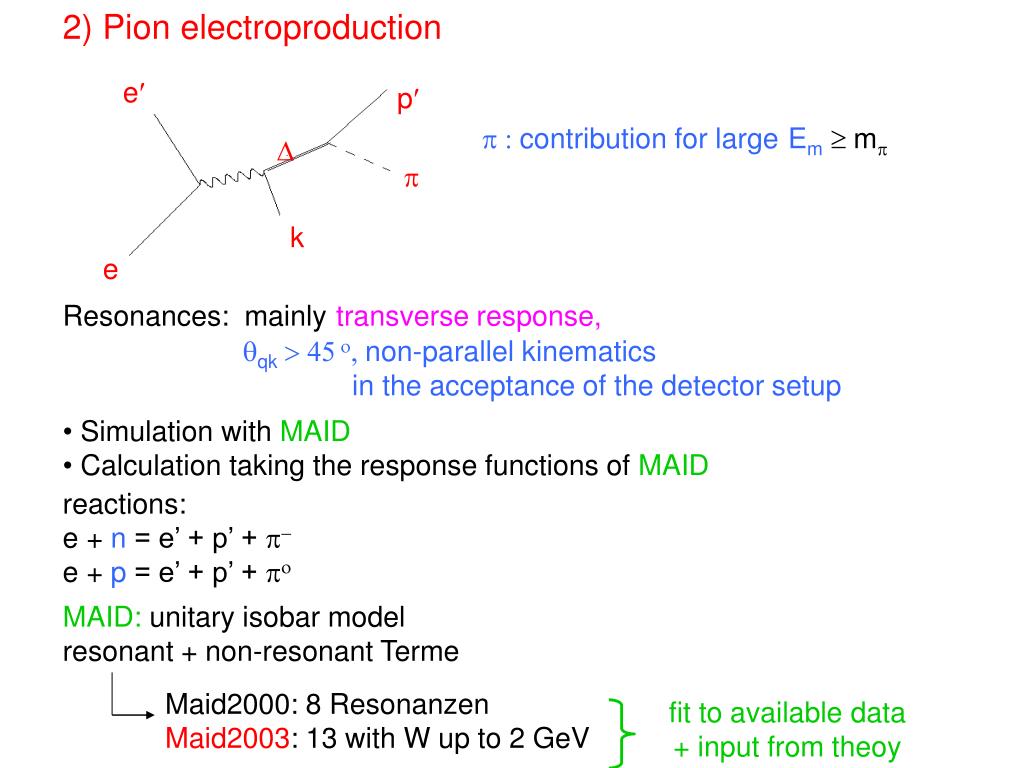 2) Pion electroproduction

e′

p′

$\Delta$

$\pi$

k

e

$\pi$ : contribution for large $E_m \geq m_\pi$

Resonances: mainly transverse response,
$\theta_{qk} > 45^o$, non-parallel kinematics
in the acceptance of the detector setup

• Simulation with MAID
• Calculation taking the response functions of MAID

reactions:
e + n = e’ + p’ + $\pi^-$
e + p = e’ + p’ + $\pi^o$

MAID: unitary isobar model
resonant + non-resonant Terme

Maid2000: 8 Resonanzen
Maid2003: 13 with W up to 2 GeV

fit to available data
+ input from theoy